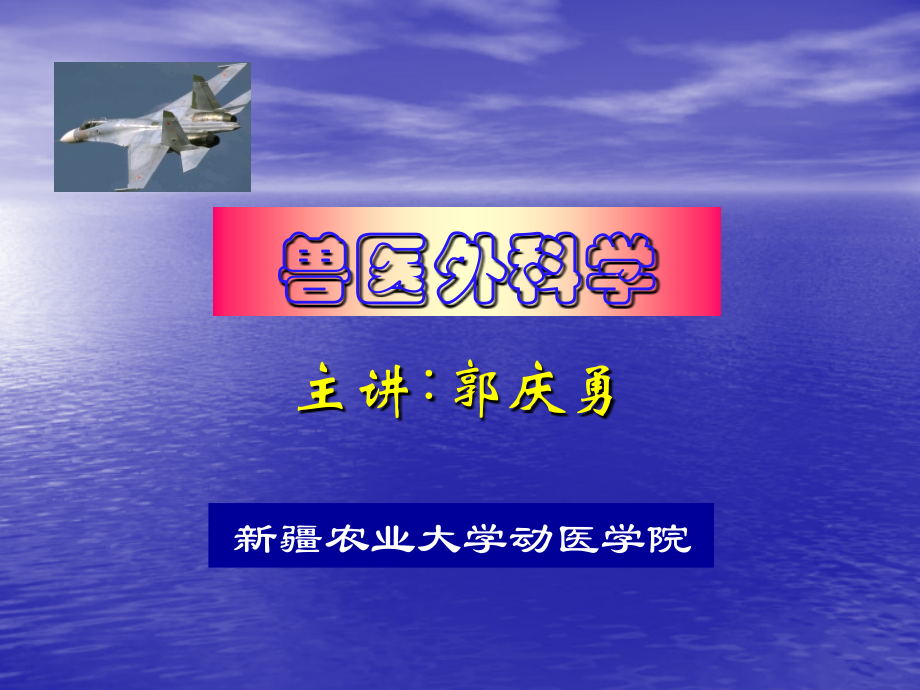 兽医外科学

主讲：郭庆勇

新疆农业大学动医学院